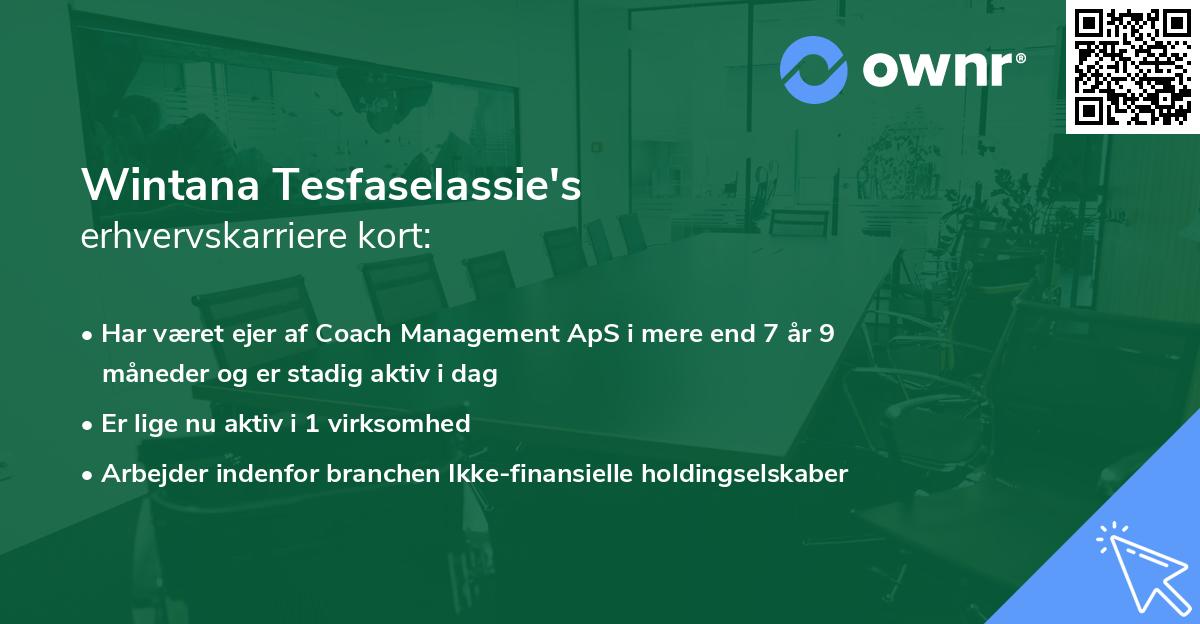 ownr®

Wintana Tesfaselassie's
erhvervskarriere kort:

• Har været ejer af Coach Management ApS i mere end 7 år 9 måneder og er stadig aktiv i dag
• Er lige nu aktiv i 1 virksomhed
• Arbejder indenfor branchen Ikke-finansielle holdingselskaber